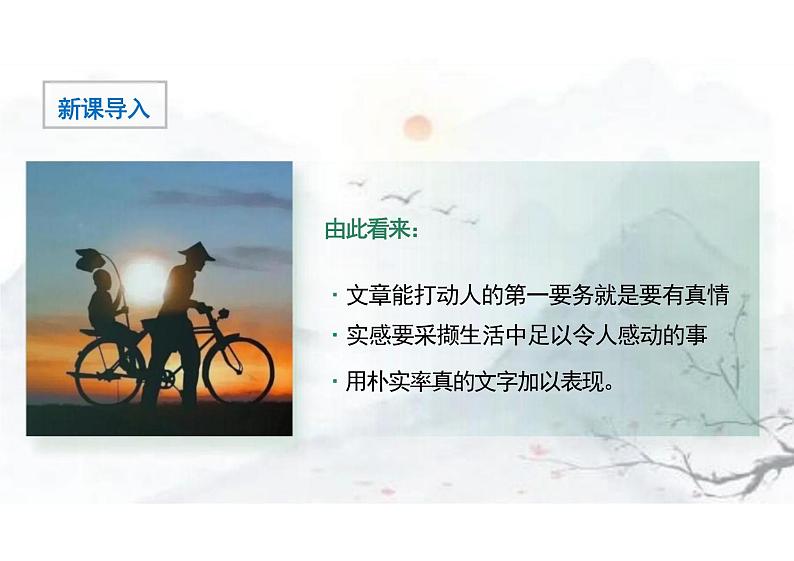 新课导入

由此看来：

· 文章能打动人的第一要务就是要有真情

· 实感要采撷生活中足以令人感动的事

· 用朴实率真的文字加以表现。